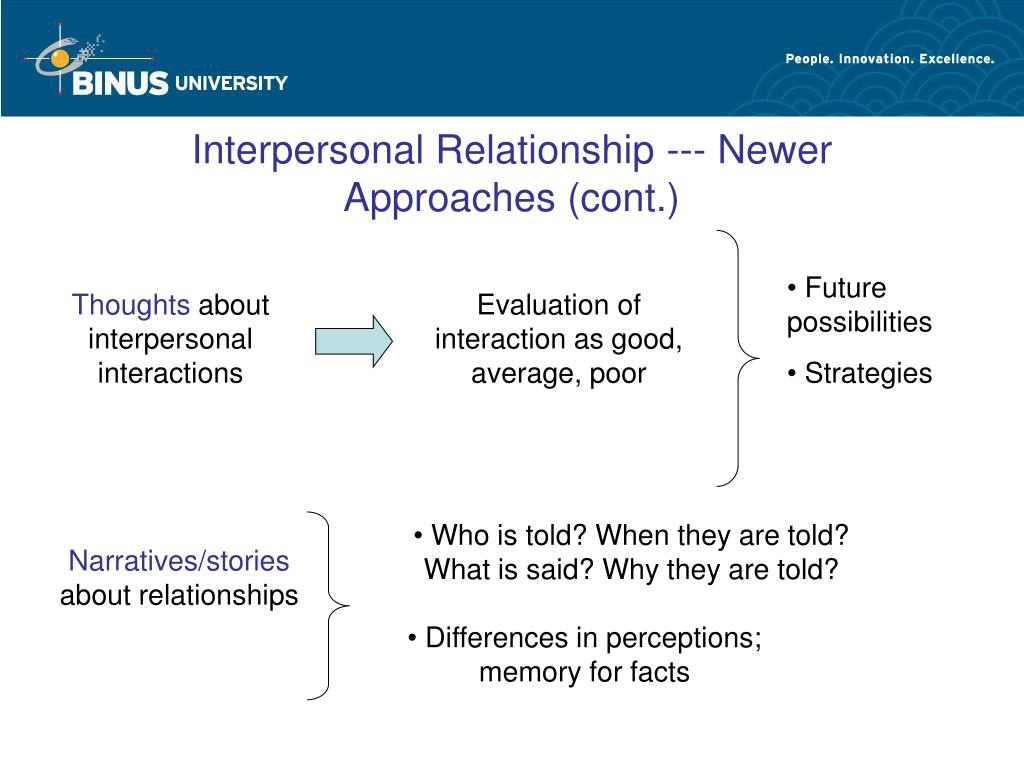 BINUS UNIVERSITY

People. Innovation. Excellence.

Interpersonal Relationship --- Newer Approaches (cont.)

Thoughts about interpersonal interactions

Evaluation of interaction as good, average, poor

• Future possibilities

• Strategies

Narratives/stories about relationships

• Who is told? When they are told? What is said? Why they are told?

• Differences in perceptions; memory for facts